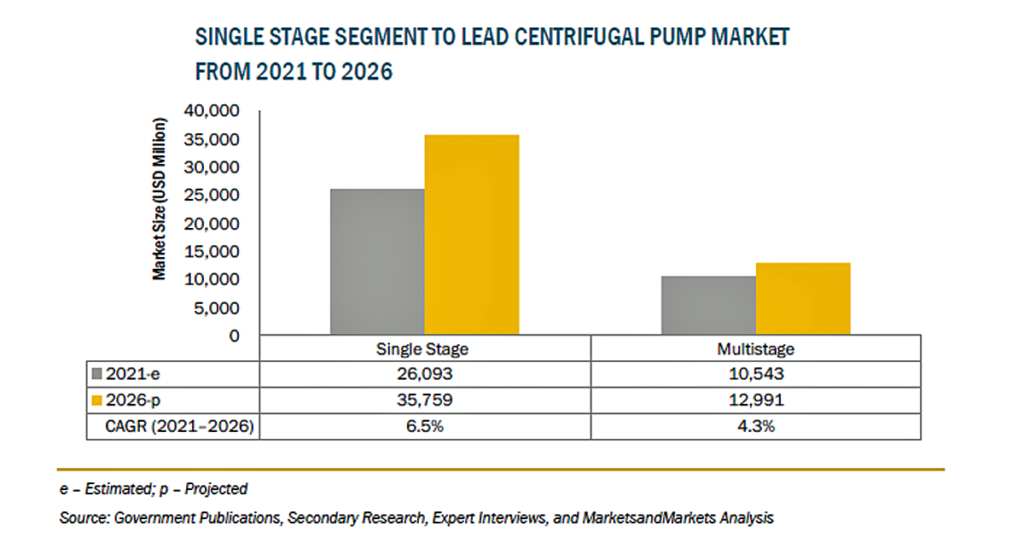 SINGLE STAGE SEGMENT TO LEAD CENTRIFUGAL PUMP MARKET FROM 2021 TO 2026

Market Size (USD Million)

40,000
35,000
30,000
25,000
20,000
15,000
10,000
5,000
0

| | Single Stage | Multistage |
|---|---|---|
| 2021-e | 26,093 | 10,543 |
| 2026-p | 35,759 | 12,991 |
| CAGR (2021–2026) | 6.5% | 4.3% |

e – Estimated; p – Projected

Source: Government Publications, Secondary Research, Expert Interviews, and MarketsandMarkets Analysis